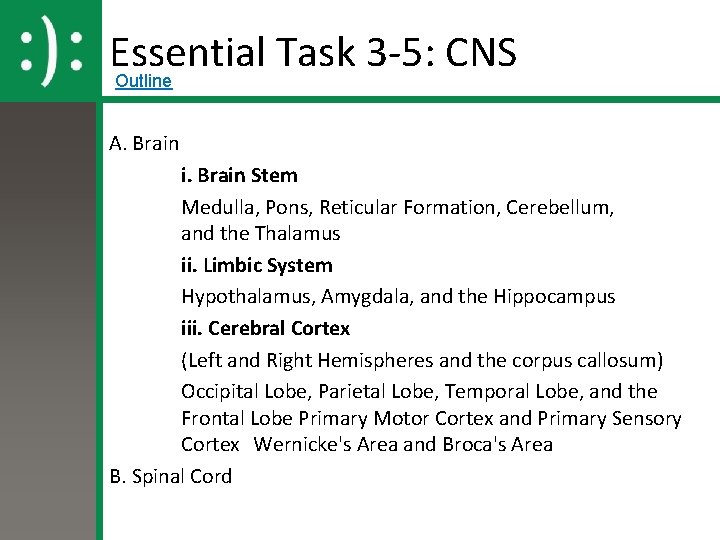 :):

Essential Task 3-5: CNS

Outline

A. Brain

i. Brain Stem

Medulla, Pons, Reticular Formation, Cerebellum, and the Thalamus

ii. Limbic System

Hypothalamus, Amygdala, and the Hippocampus

iii. Cerebral Cortex

(Left and Right Hemispheres and the corpus callosum)

Occipital Lobe, Parietal Lobe, Temporal Lobe, and the Frontal Lobe Primary Motor Cortex and Primary Sensory Cortex Wernicke's Area and Broca's Area

B. Spinal Cord